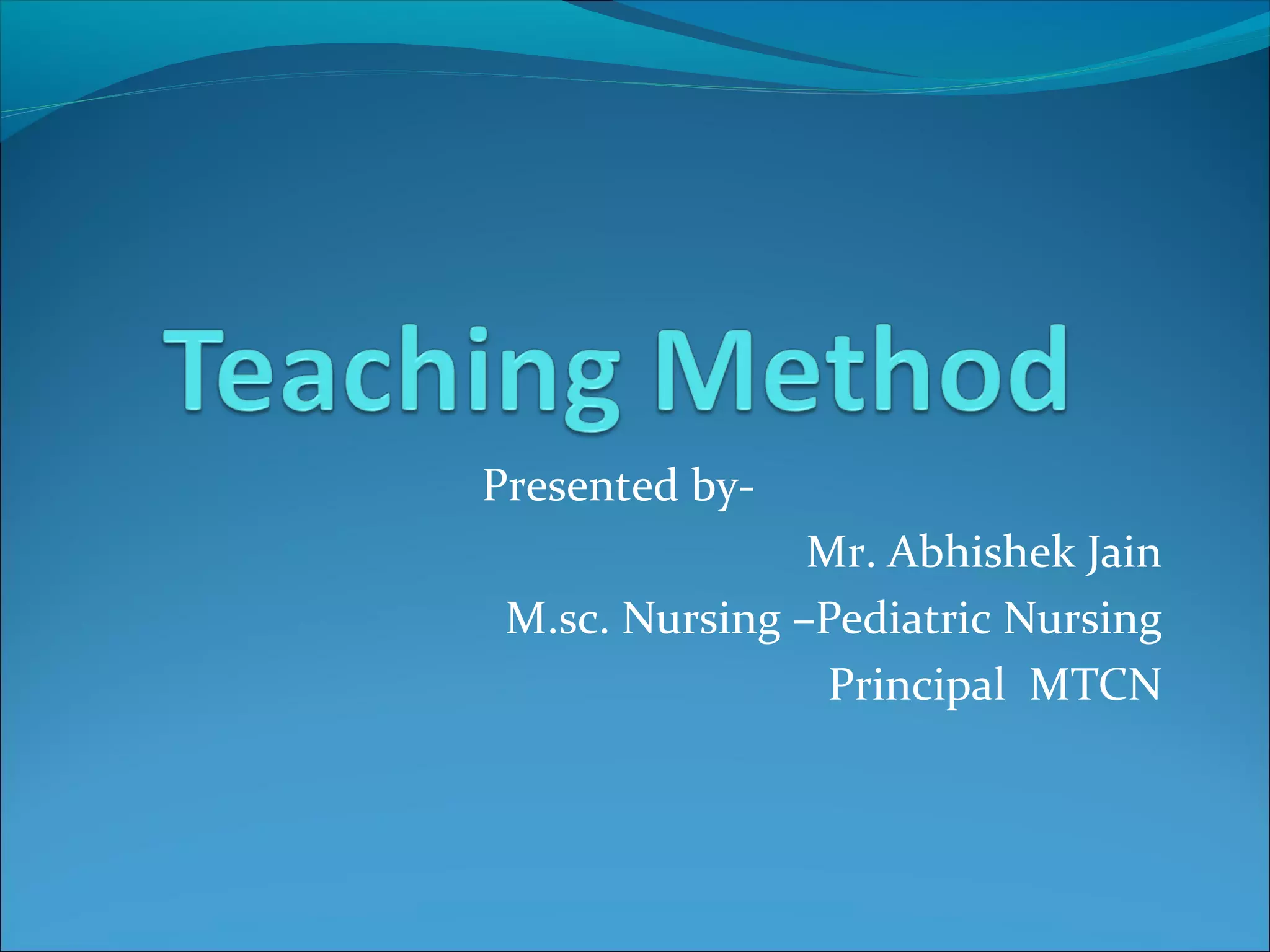 Teaching Method

Presented by-

Mr. Abhishek Jain

M.sc. Nursing –Pediatric Nursing

Principal MTCN